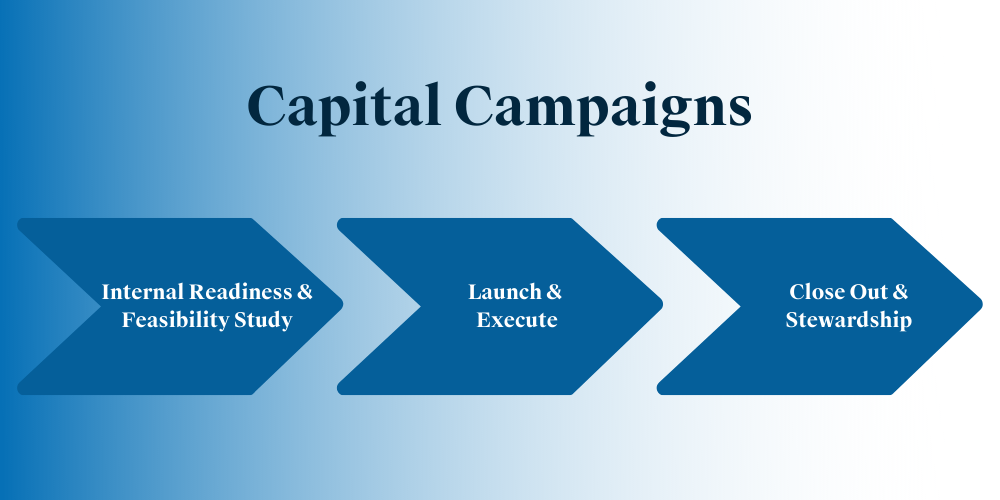 Capital Campaigns

Internal Readiness & Feasibility Study

Launch & Execute

Close Out & Stewardship